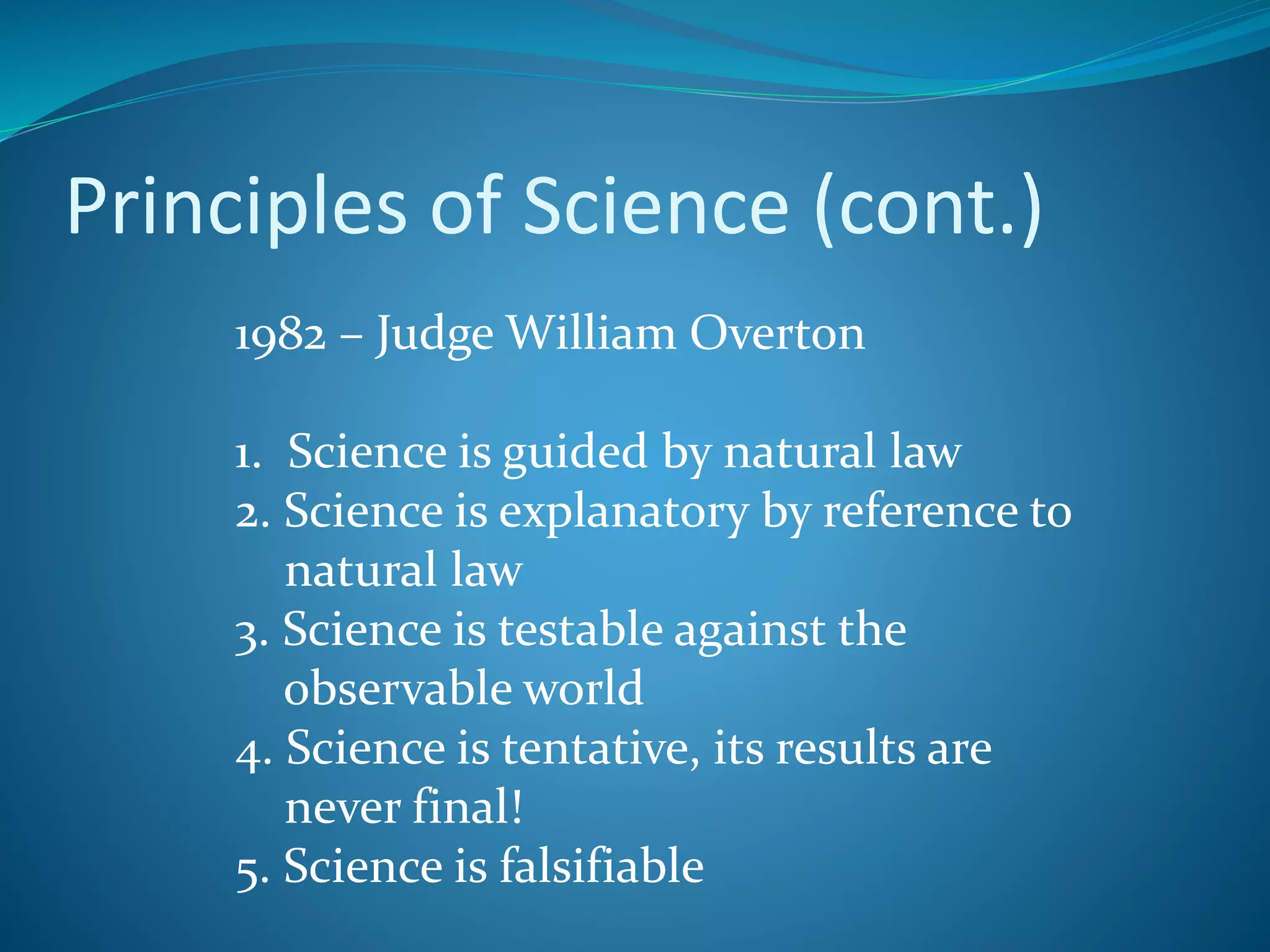 Principles of Science (cont.)

1982 – Judge William Overton

1. Science is guided by natural law
2. Science is explanatory by reference to natural law
3. Science is testable against the observable world
4. Science is tentative, its results are never final!
5. Science is falsifiable